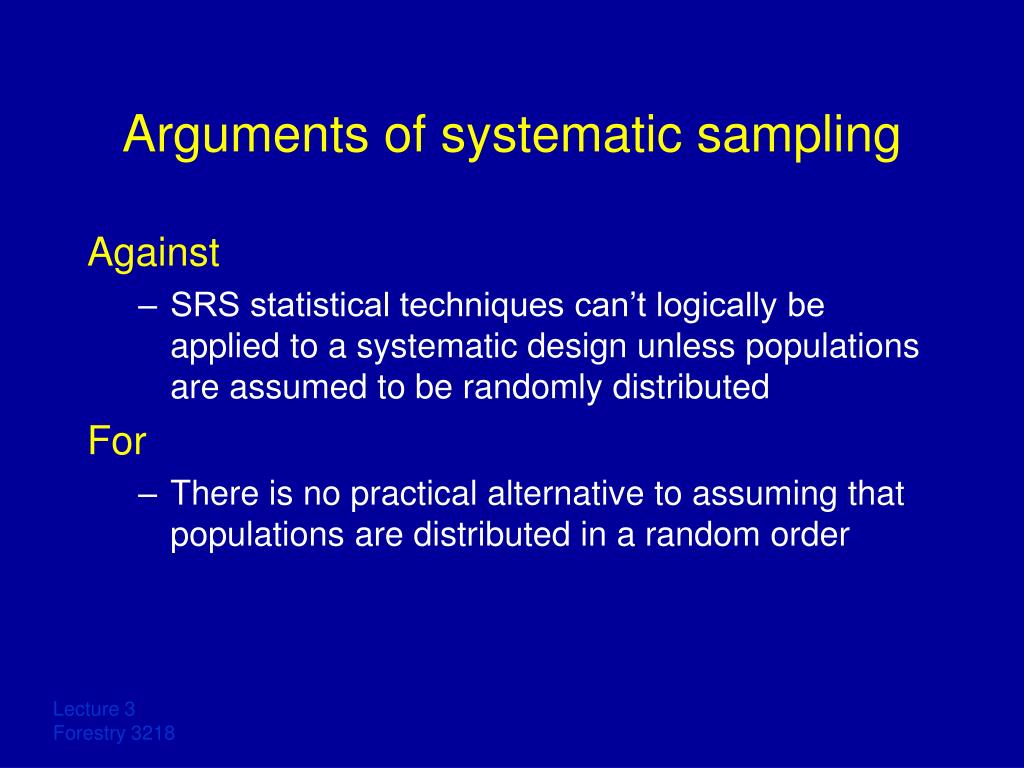 Arguments of systematic sampling

Against

– SRS statistical techniques can’t logically be applied to a systematic design unless populations are assumed to be randomly distributed

For

– There is no practical alternative to assuming that populations are distributed in a random order

Lecture 3
Forestry 3218